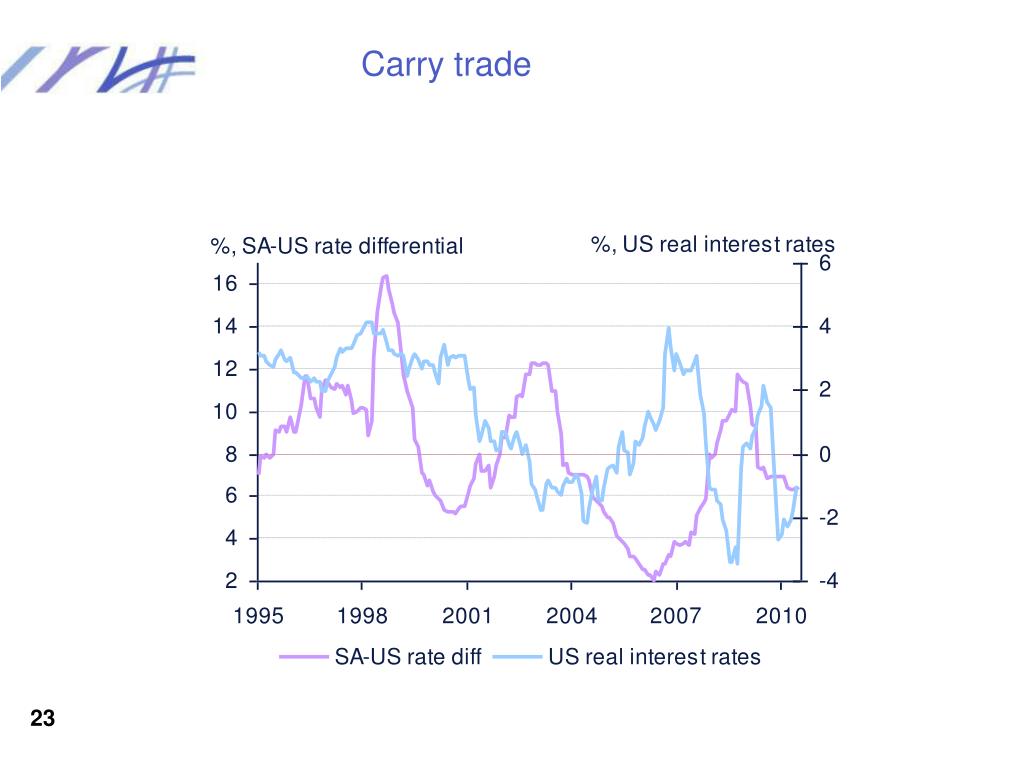 Carry trade

%, SA-US rate differential

%, US real interest rates

16
14
12
10
8
6
4
2

6
4
2
0
-2
-4

1995
1998
2001
2004
2007
2010

SA-US rate diff
US real interest rates

23